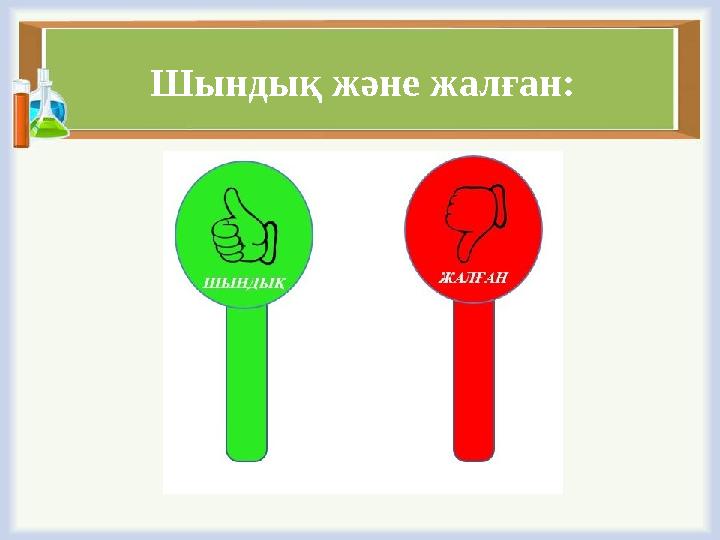 Шындық және жалған:

ШЫНДЫҚ

ЖАЛҒАН